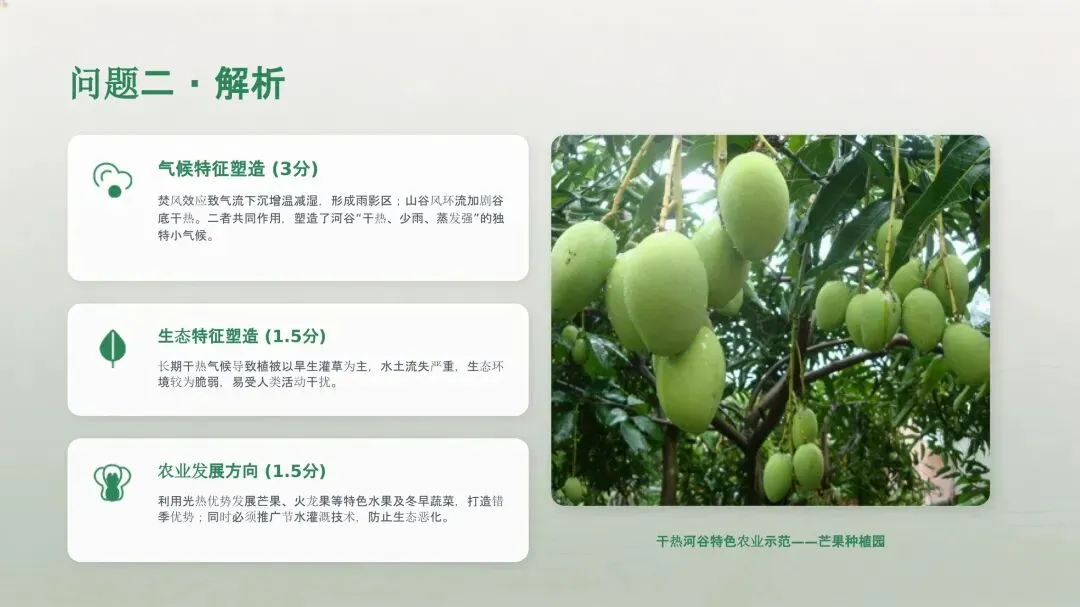 问题二 · 解析

气候特征塑造 (3分)

焚风效应致气流下沉增温减湿，形成雨影区；山谷风环流加剧谷底干热。二者共同作用，塑造了河谷“干热、少雨、蒸发强”的独特小气候。

生态特征塑造 (1.5分)

长期干热气候导致植被以旱生灌草为主，水土流失严重，生态环境较为脆弱，易受人类活动干扰。

农业发展方向 (1.5分)

利用光热优势发展芒果、火龙果等特色水果及冬早蔬菜，打造错季优势；同时必须推广节水灌溉技术，防止生态恶化。

干热河谷特色农业示范——芒果种植园